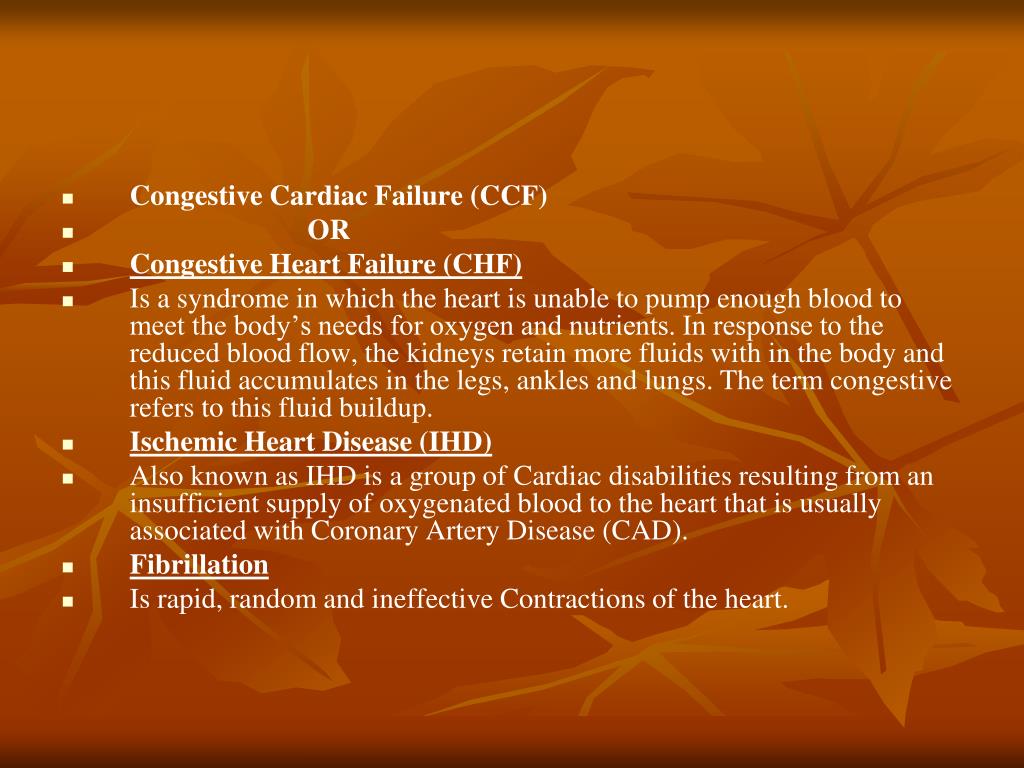 - Congestive Cardiac Failure (CCF)
- OR
- Congestive Heart Failure (CHF)
- Is a syndrome in which the heart is unable to pump enough blood to meet the body’s needs for oxygen and nutrients. In response to the reduced blood flow, the kidneys retain more fluids with in the body and this fluid accumulates in the legs, ankles and lungs. The term congestive refers to this fluid buildup.
- Ischemic Heart Disease (IHD)
- Also known as IHD is a group of Cardiac disabilities resulting from an insufficient supply of oxygenated blood to the heart that is usually associated with Coronary Artery Disease (CAD).
- Fibrillation
- Is rapid, random and ineffective Contractions of the heart.